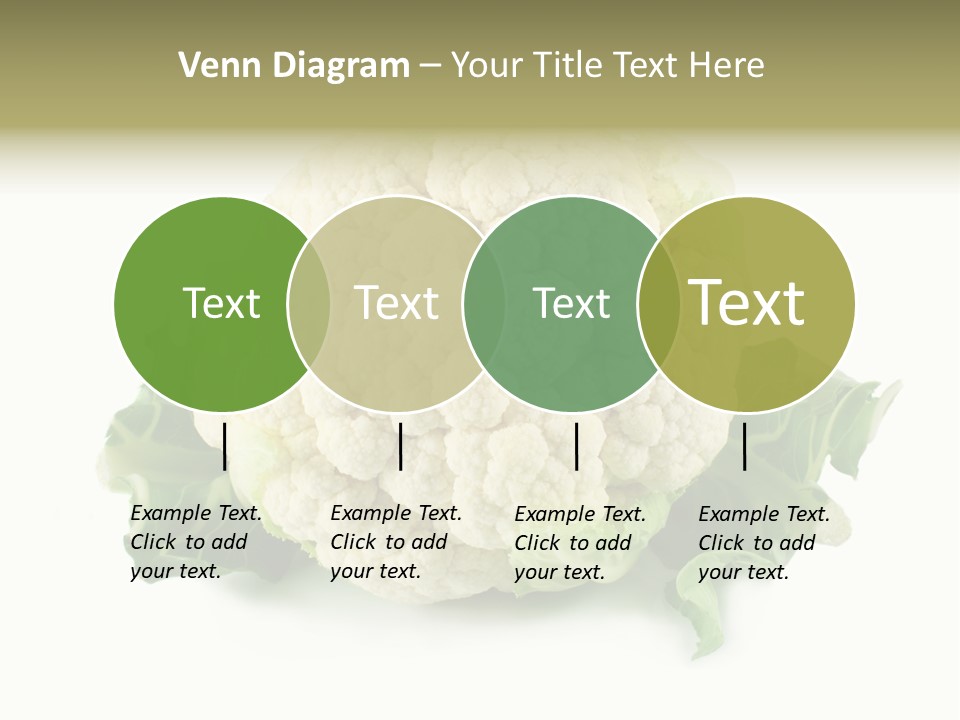 Venn Diagram – Your Title Text Here

Text

Text

Text

Text

Example Text. Click to add your text.

Example Text. Click to add your text.

Example Text. Click to add your text.

Example Text. Click to add your text.